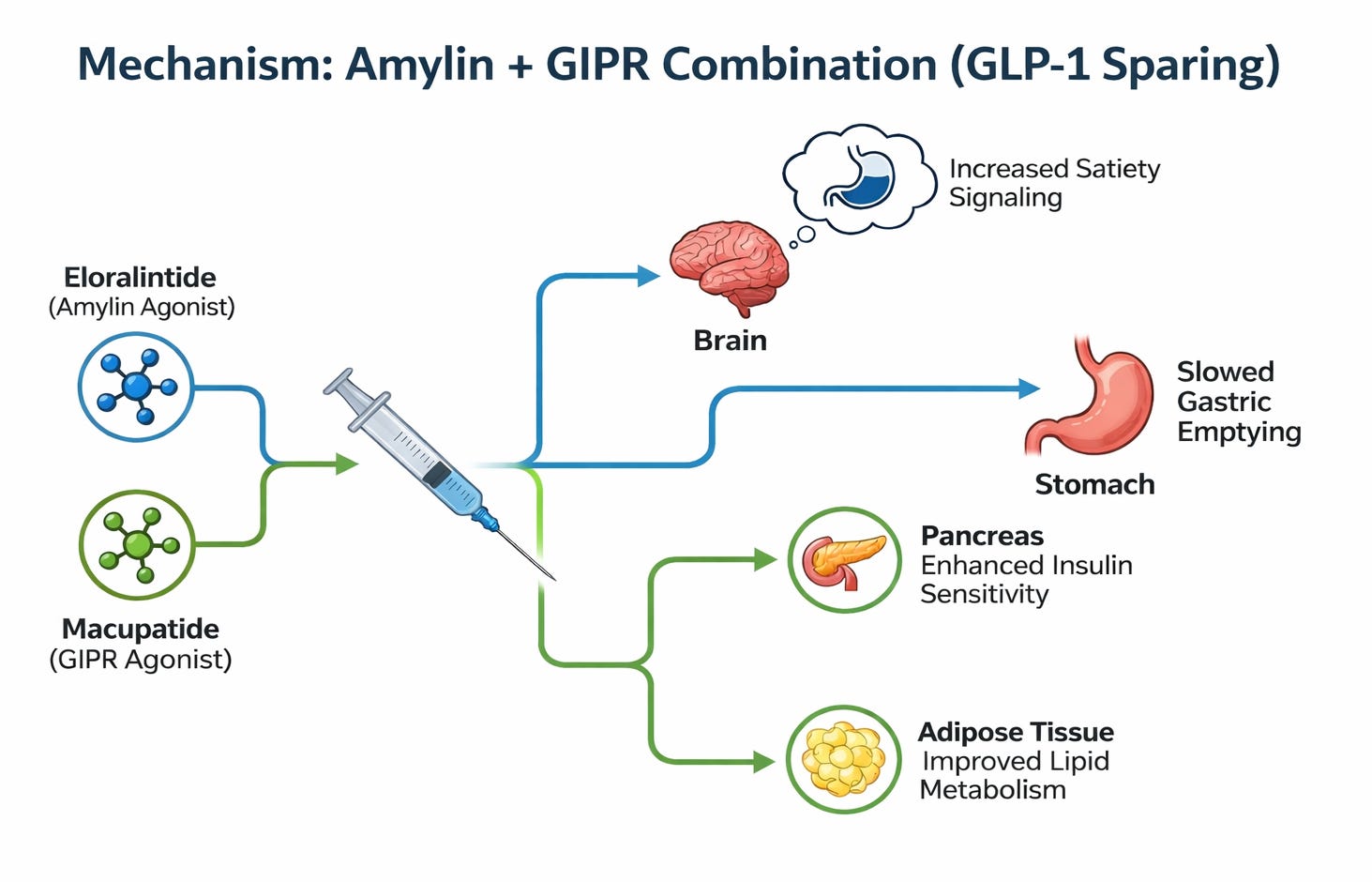 Mechanism: Amylin + GIPR Combination (GLP-1 Sparing)

Eloralintide
(Amylin Agonist)

Macupatide
(GIPR Agonist)

Increased Satiety Signaling

Brain

Slowed Gastric Emptying

Stomach

Pancreas
Enhanced Insulin Sensitivity

Adipose Tissue
Improved Lipid Metabolism